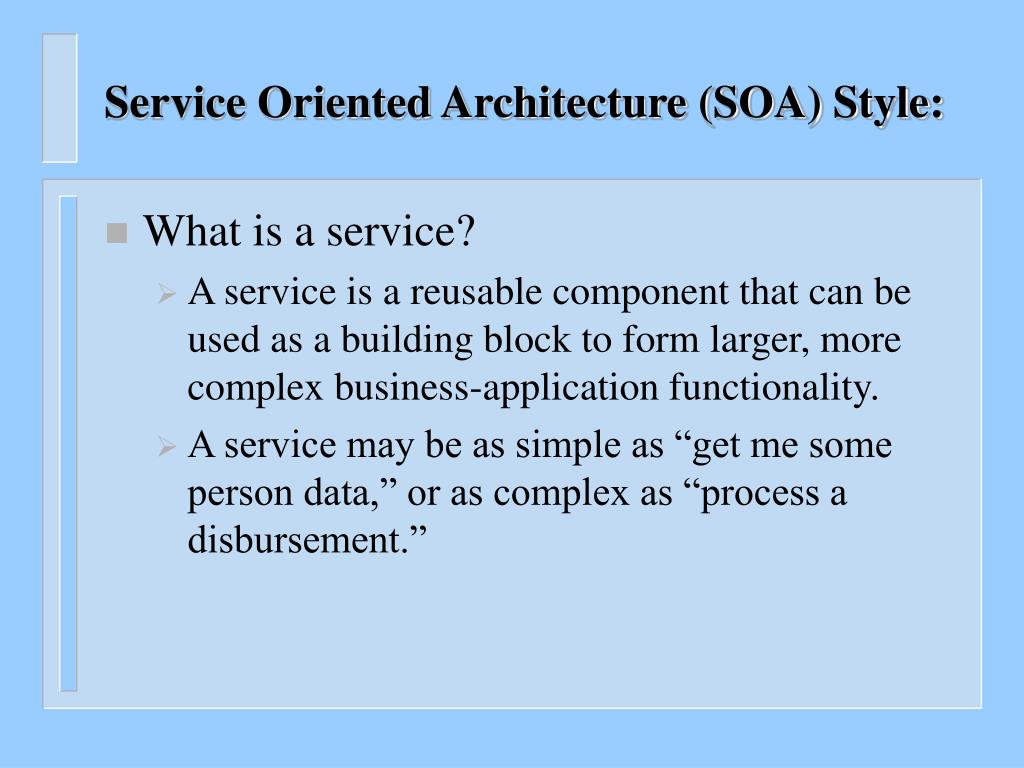 Service Oriented Architecture (SOA) Style:

What is a service?

A service is a reusable component that can be used as a building block to form larger, more complex business-application functionality.

A service may be as simple as “get me some person data,” or as complex as “process a disbursement.”